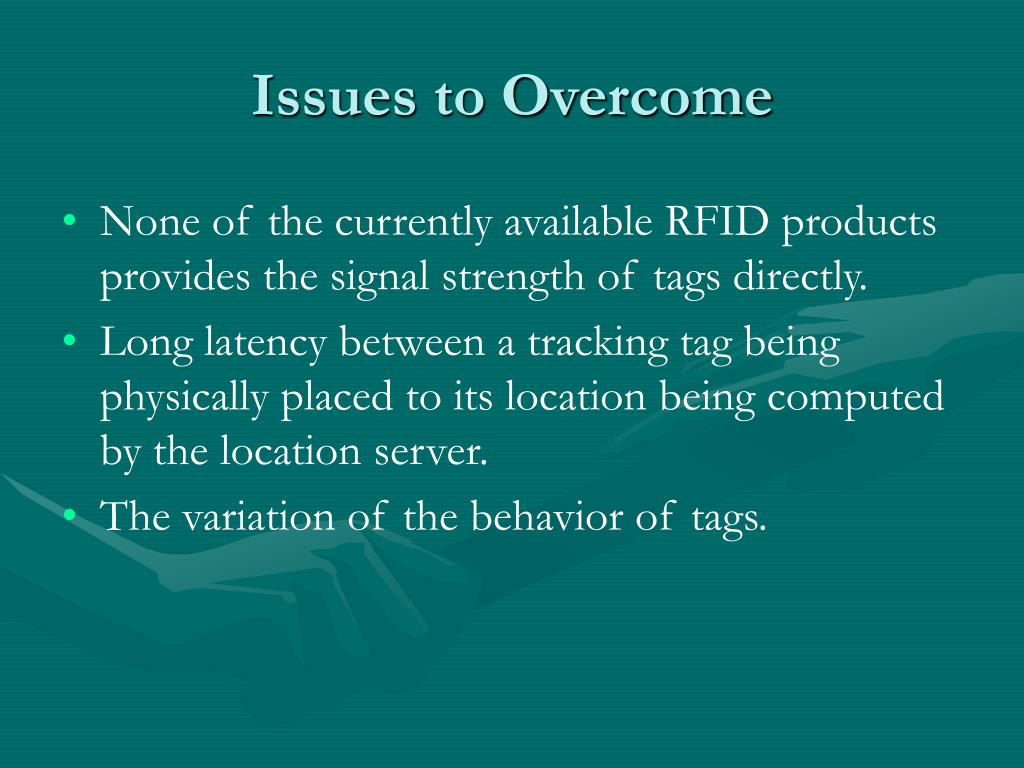 Issues to Overcome

• None of the currently available RFID products provides the signal strength of tags directly.
• Long latency between a tracking tag being physically placed to its location being computed by the location server.
• The variation of the behavior of tags.